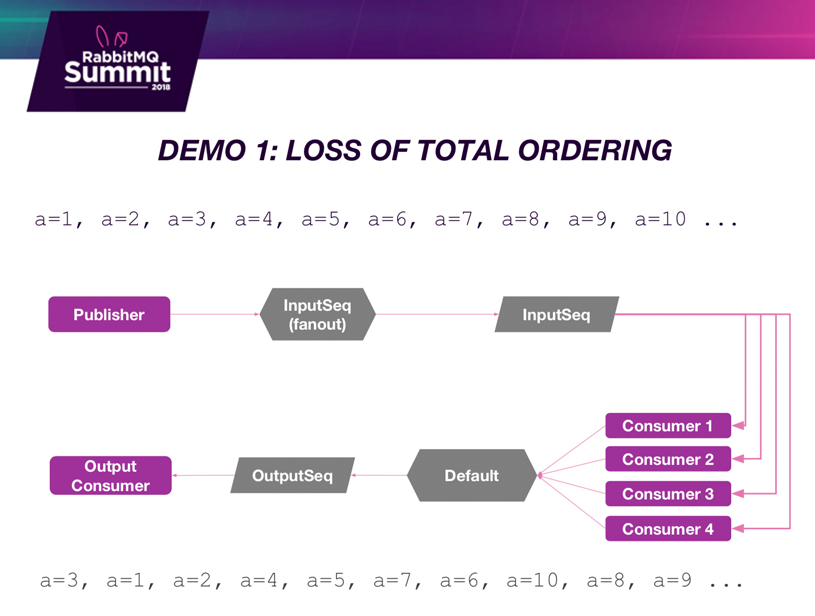 RabbitMQ Summit 2018

DEMO 1: LOSS OF TOTAL ORDERING

a=1, a=2, a=3, a=4, a=5, a=6, a=7, a=8, a=9, a=10 ...

Publisher

InputSeq (fanout)

InputSeq

Consumer 1

Consumer 2

Consumer 3

Consumer 4

Default

OutputSeq

Output Consumer

a=3, a=1, a=2, a=4, a=5, a=7, a=6, a=10, a=8, a=9 ...